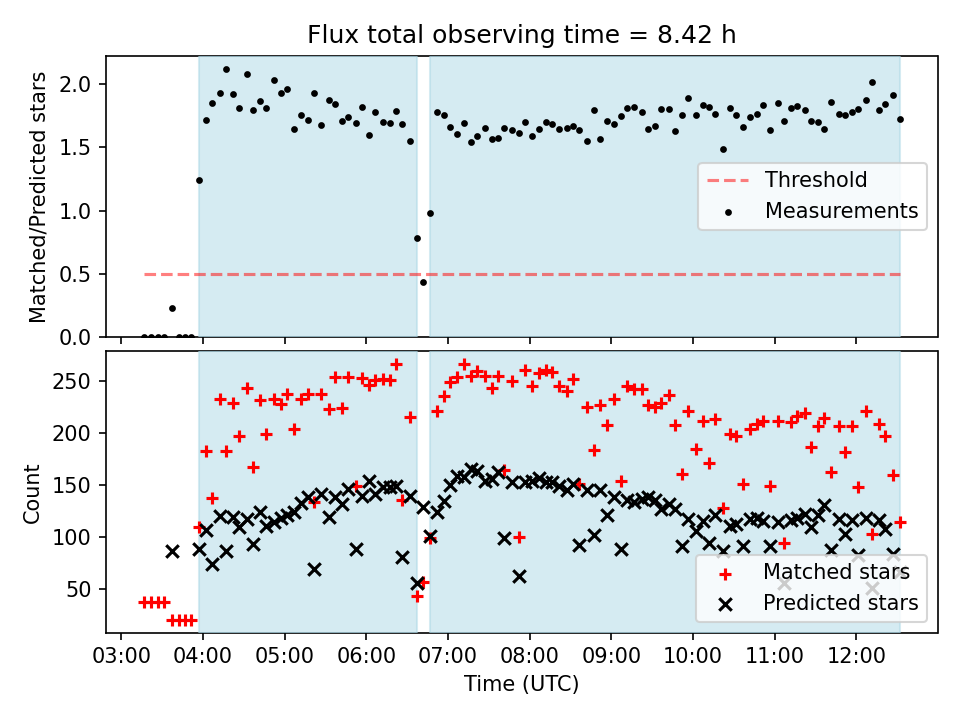 Flux total observing time = 8.42 h

Matched/Predicted stars

2.0
1.5
1.0
0.5
0.0

Threshold
Measurements

Count

250
200
150
100
50

Matched stars
Predicted stars

03:00 04:00 05:00 06:00 07:00 08:00 09:00 10:00 11:00 12:00

Time (UTC)